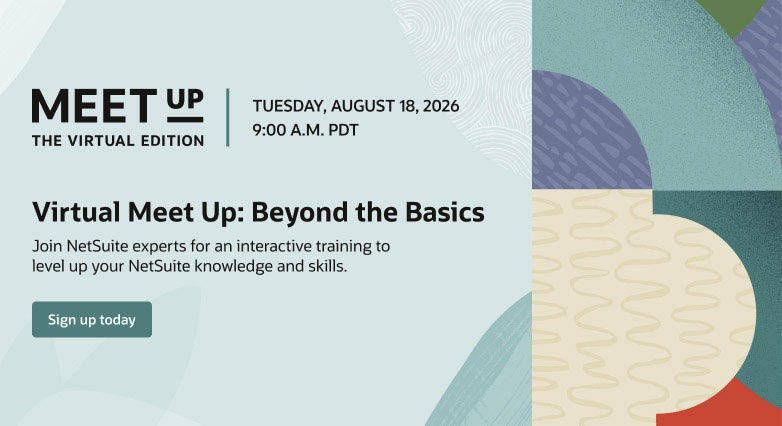 MEET UP
THE VIRTUAL EDITION

TUESDAY, AUGUST 18, 2026
9:00 A.M. PDT

Virtual Meet Up: Beyond the Basics

Join NetSuite experts for an interactive training to level up your NetSuite knowledge and skills.

Sign up today